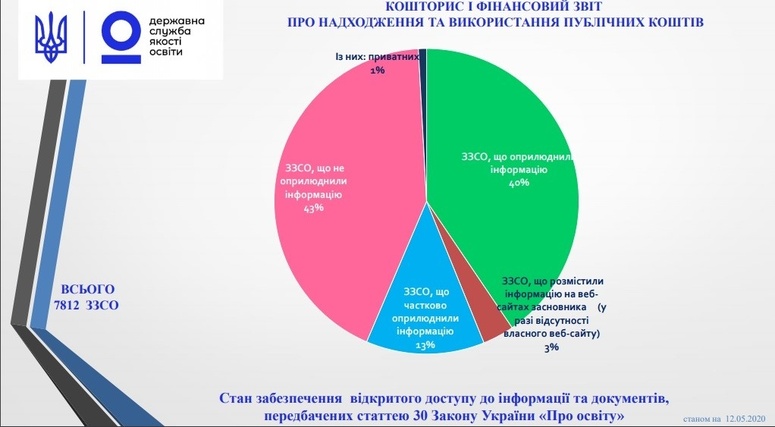 державна служба якості освіти

КОШТОРИС І ФІНАНСОВИЙ ЗВІТ
ПРО НАДХОДЖЕННЯ ТА ВИКОРИСТАННЯ ПУБЛІЧНИХ КОШТІВ

Із них: приватних
1%

ЗЗСО, що оприлюднили інформацію
40%

ЗЗСО, що не оприлюднили інформацію
43%

ЗЗСО, що частково оприлюднили інформацію
13%

ЗЗСО, що розмістили інформацію на веб-сайтах засновника (у разі відсутності власного веб-сайту)
3%

ВСЬОГО
7812 ЗЗСО

Стан забезпечення відкритого доступу до інформації та документів, передбачених статтею 30 Закону України «Про освіту»

станом на 12.05.2020